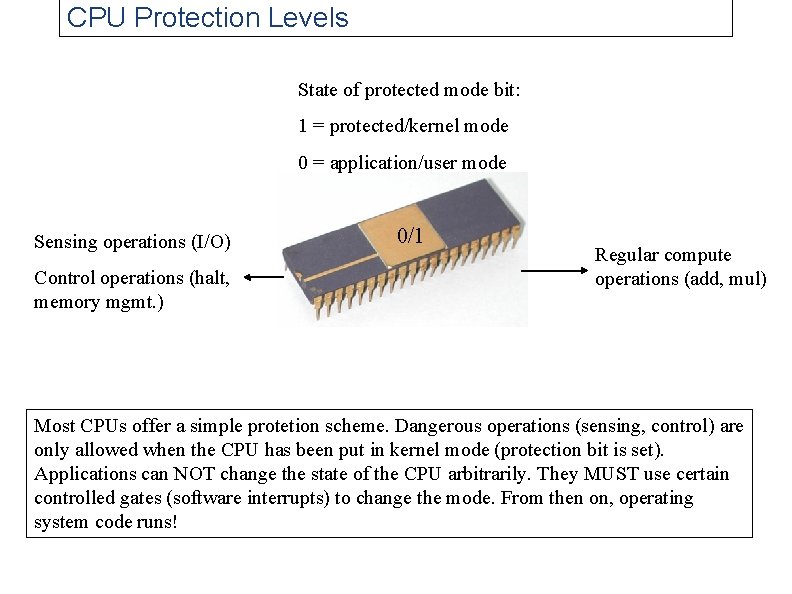 CPU Protection Levels

State of protected mode bit:

1 = protected/kernel mode

0 = application/user mode

Sensing operations (I/O)

Control operations (halt, memory mgmt.)

0/1

Regular compute operations (add, mul)

Most CPUs offer a simple protetion scheme. Dangerous operations (sensing, control) are only allowed when the CPU has been put in kernel mode (protection bit is set). Applications can NOT change the state of the CPU arbitrarily. They MUST use certain controlled gates (software interrupts) to change the mode. From then on, operating system code runs!